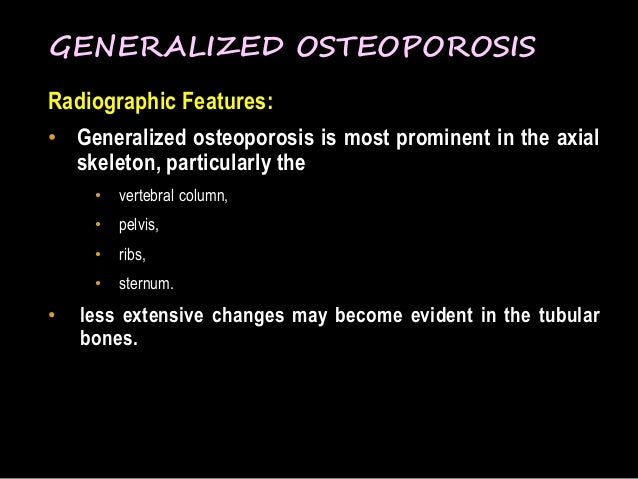 GENERALIZED OSTEOPOROSIS

Radiographic Features:

• Generalized osteoporosis is most prominent in the axial skeleton, particularly the

• vertebral column,
• pelvis,
• ribs,
• sternum.

• less extensive changes may become evident in the tubular bones.